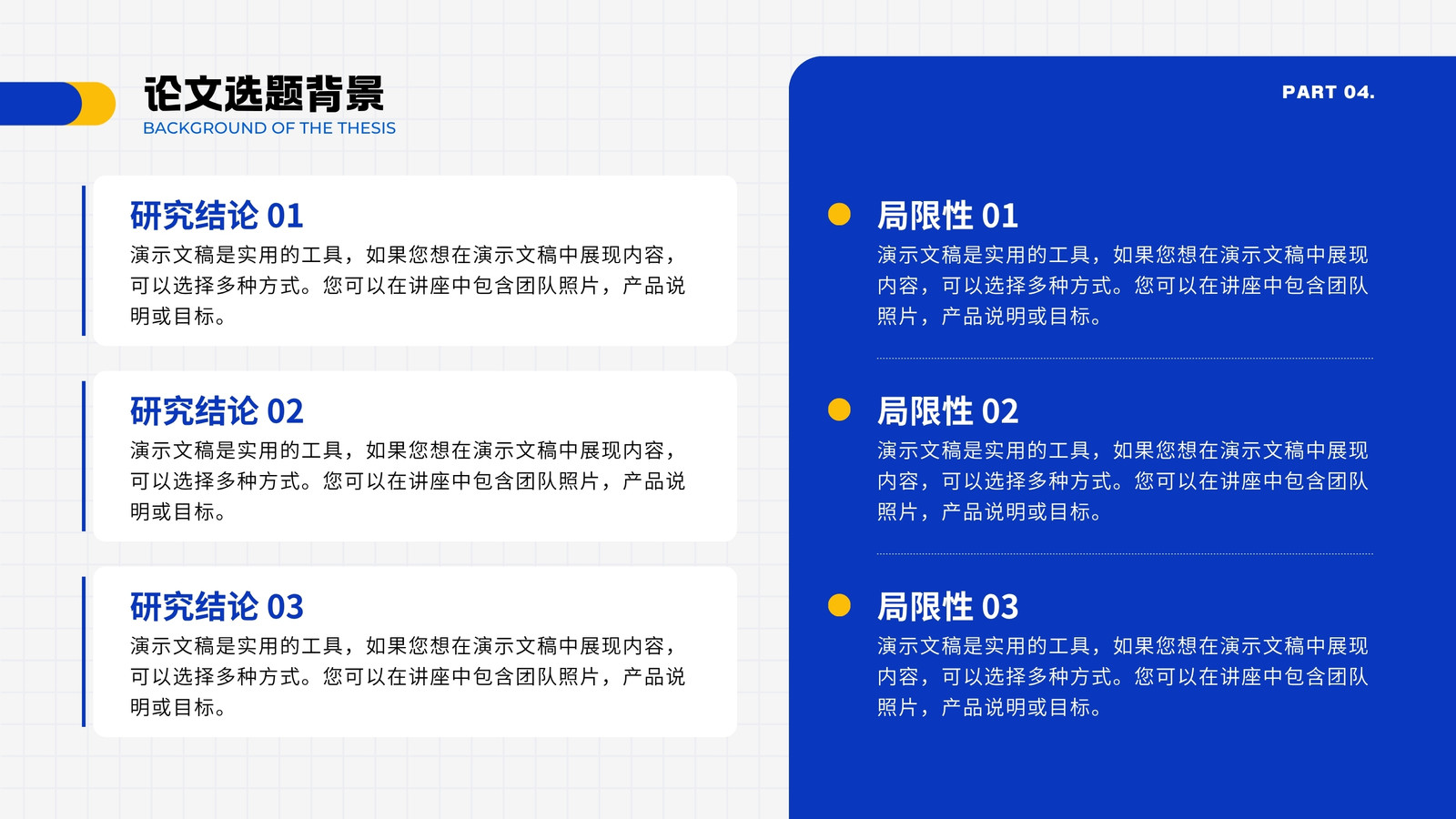 论文选题背景
BACKGROUND OF THE THESIS

研究结论 01
演示文稿是实用的工具，如果您想在演示文稿中展现内容，可以选择多种方式。您可以在讲座中包含团队照片，产品说明或目标。

研究结论 02
演示文稿是实用的工具，如果您想在演示文稿中展现内容，可以选择多种方式。您可以在讲座中包含团队照片，产品说明或目标。

研究结论 03
演示文稿是实用的工具，如果您想在演示文稿中展现内容，可以选择多种方式。您可以在讲座中包含团队照片，产品说明或目标。

PART 04.

局限性 01
演示文稿是实用的工具，如果您想在演示文稿中展现内容，可以选择多种方式。您可以在讲座中包含团队照片，产品说明或目标。

局限性 02
演示文稿是实用的工具，如果您想在演示文稿中展现内容，可以选择多种方式。您可以在讲座中包含团队照片，产品说明或目标。

局限性 03
演示文稿是实用的工具，如果您想在演示文稿中展现内容，可以选择多种方式。您可以在讲座中包含团队照片，产品说明或目标。